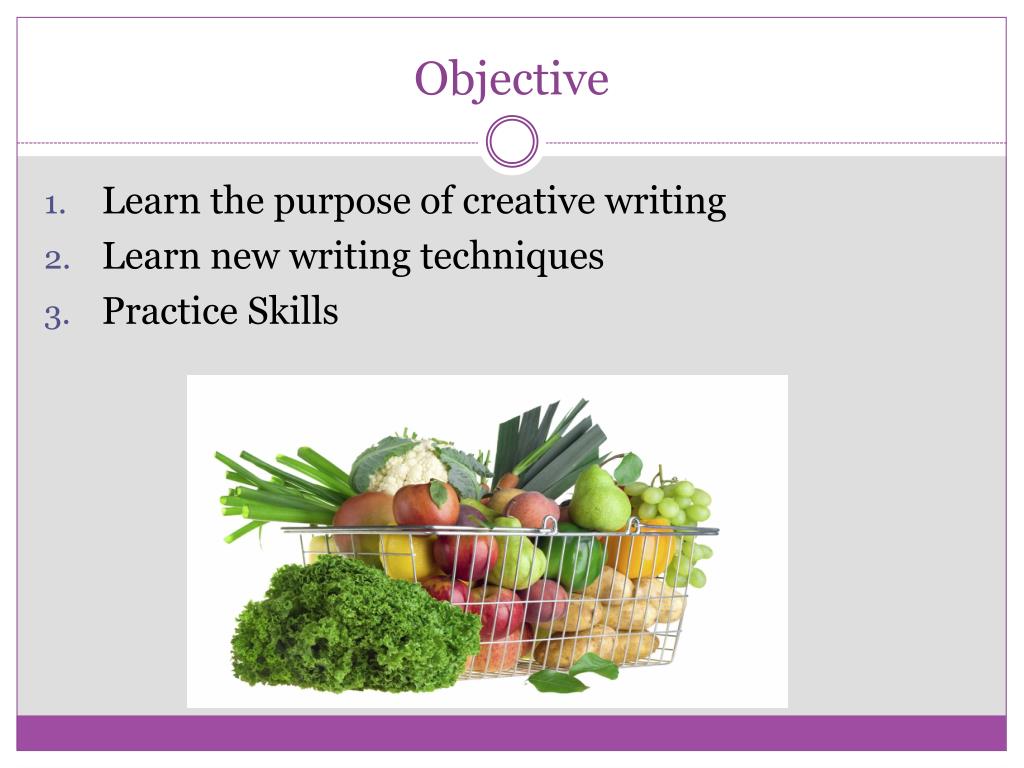 Objective

1. Learn the purpose of creative writing
2. Learn new writing techniques
3. Practice Skills